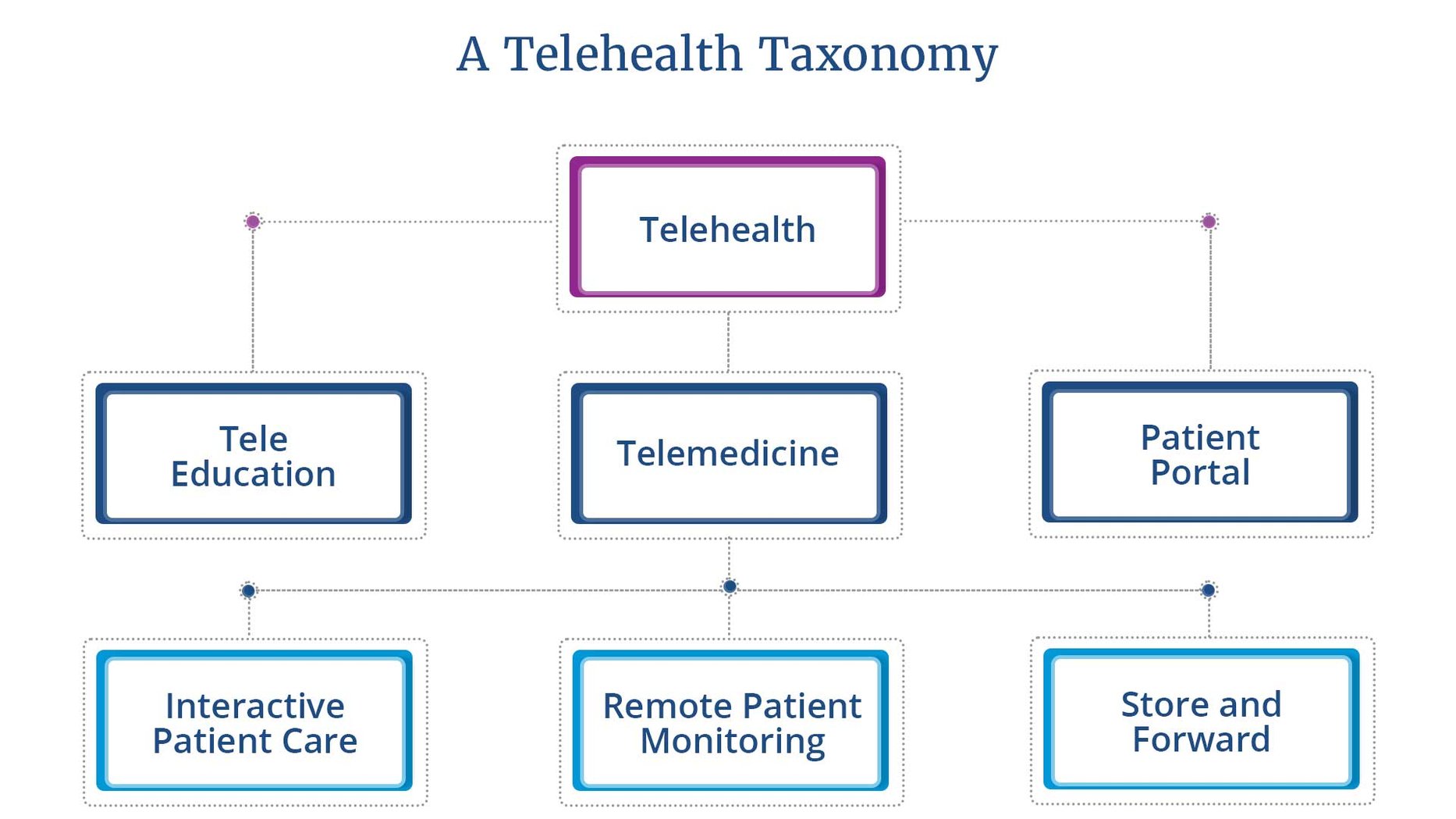 A Telehealth Taxonomy

Telehealth

Tele Education

Telemedicine

Patient Portal

Interactive Patient Care

Remote Patient Monitoring

Store and Forward